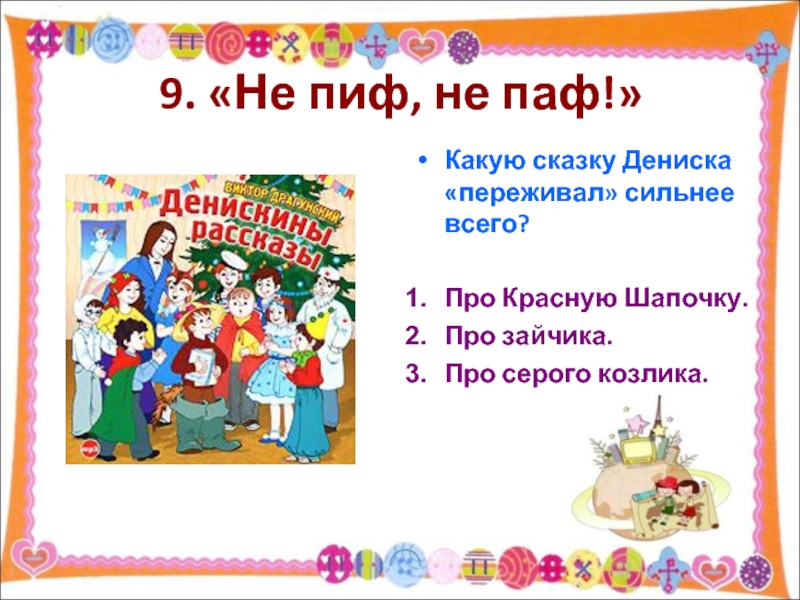 9. «Не пиф, не паф!»

ВИКТОР ДРАГУНСКИЙ
Денискины рассказы

mp3

• Какую сказку Дениска «переживал» сильнее всего?

1. Про Красную Шапочку.
2. Про зайчика.
3. Про серого козлика.